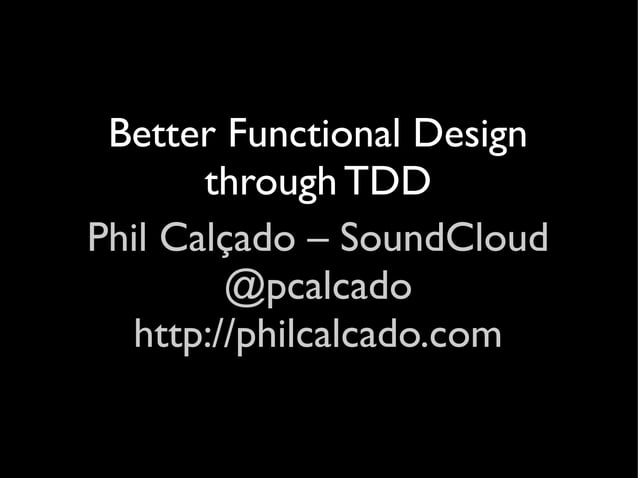 Better Functional Design through TDD

Phil Calçado – SoundCloud
@pcalcado
http://philcalcado.com